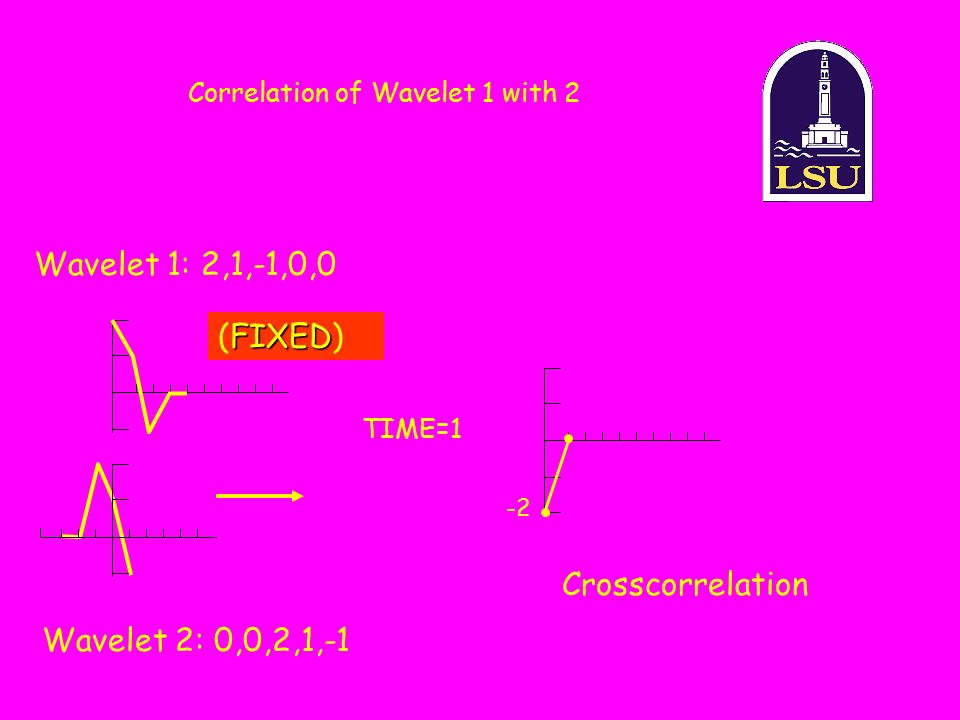 Correlation of Wavelet 1 with 2

LSU

Wavelet 1: 2,1,-1,0,0

(FIXED)

TIME=1

-2

Crosscorrelation

Wavelet 2: 0,0,2,1,-1